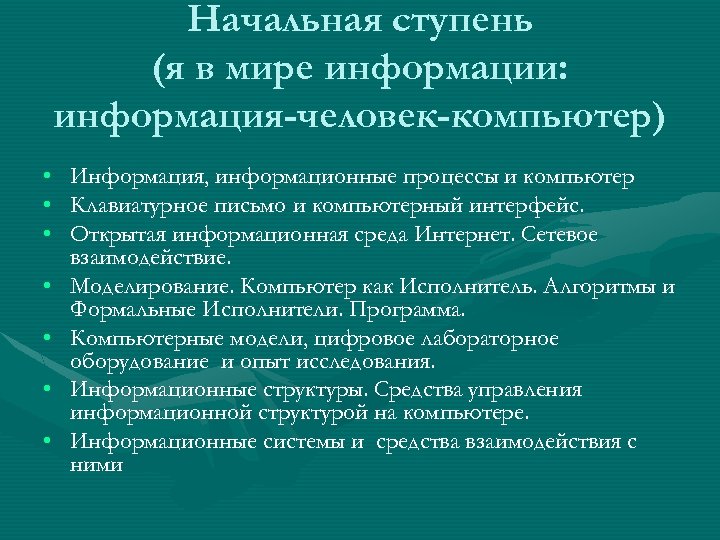 Начальная ступень (я в мире информации: информация-человек-компьютер)

• Информация, информационные процессы и компьютер
• Клавиатурное письмо и компьютерный интерфейс.
• Открытая информационная среда Интернет. Сетевое взаимодействие.
• Моделирование. Компьютер как Исполнитель. Алгоритмы и Формальные Исполнители. Программа.
• Компьютерные модели, цифровое лабораторное оборудование и опыт исследования.
• Информационные структуры. Средства управления информационной структурой на компьютере.
• Информационные системы и средства взаимодействия с ними